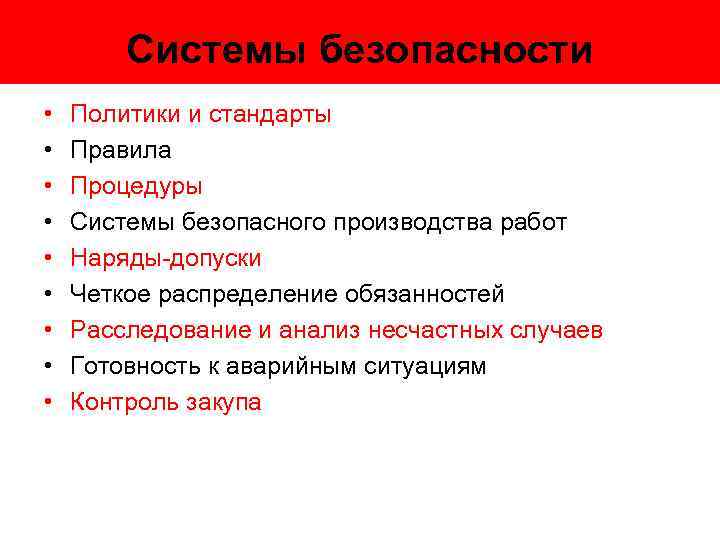 Системы безопасности

• Политики и стандарты
• Правила
• Процедуры
• Системы безопасного производства работ
• Наряды-допуски
• Четкое распределение обязанностей
• Расследование и анализ несчастных случаев
• Готовность к аварийным ситуациям
• Контроль закупа